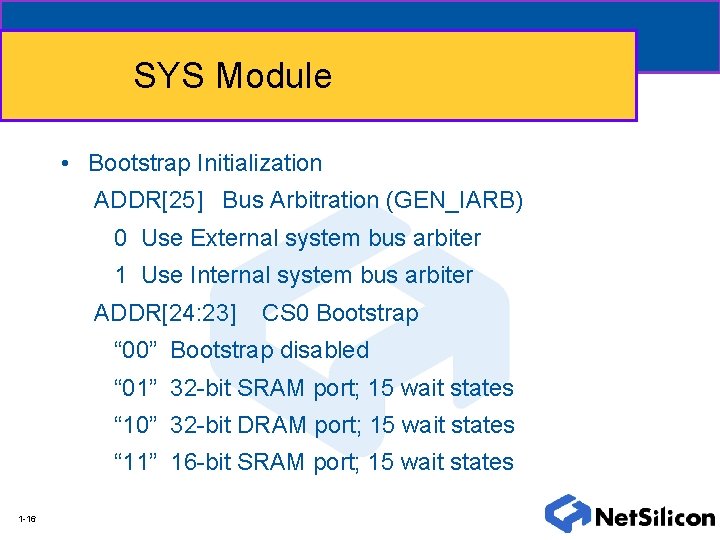 SYS Module

• Bootstrap Initialization

ADDR[25] Bus Arbitration (GEN_IARB)

0 Use External system bus arbiter

1 Use Internal system bus arbiter

ADDR[24:23] CS0 Bootstrap

“00” Bootstrap disabled

“01” 32-bit SRAM port; 15 wait states

“10” 32-bit DRAM port; 15 wait states

“11” 16-bit SRAM port; 15 wait states

1-16

NetSilicon